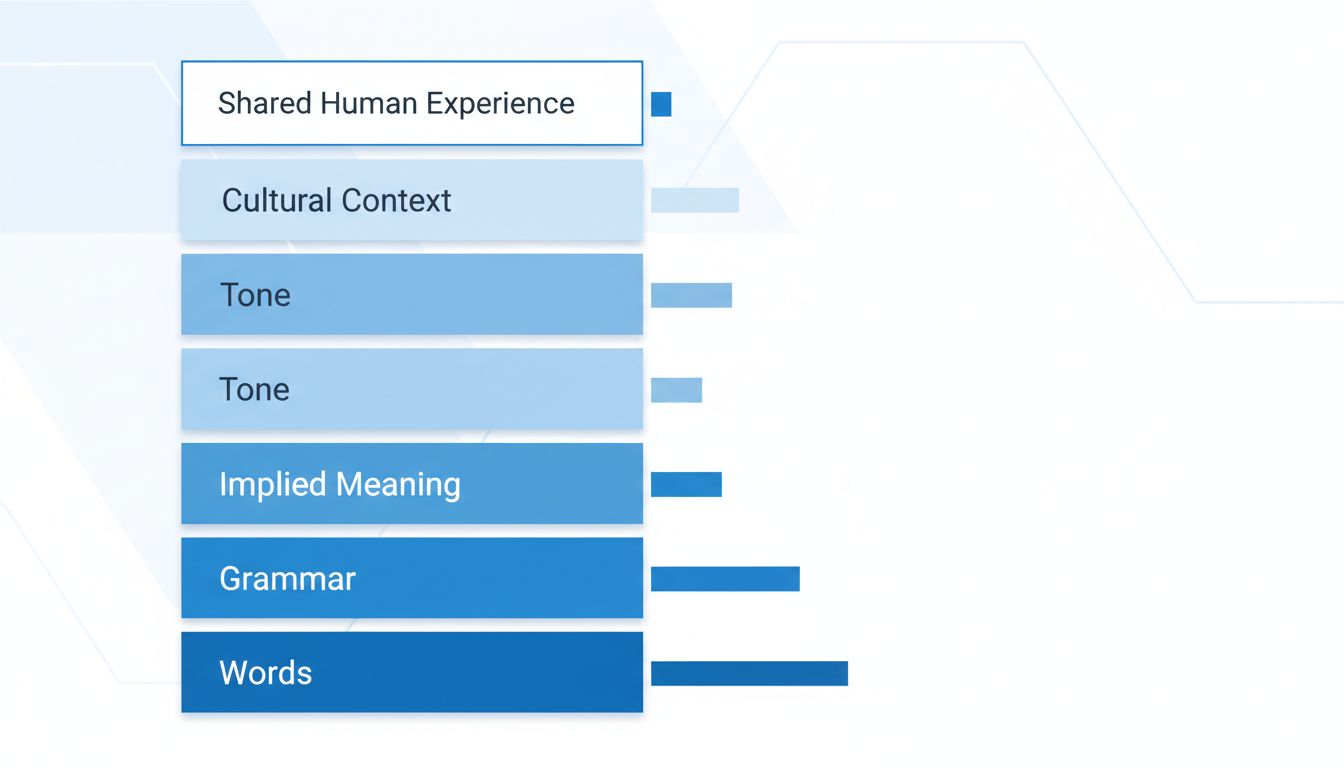 Shared Human Experience

Cultural Context

Tone

Tone

Implied Meaning

Grammar

Words